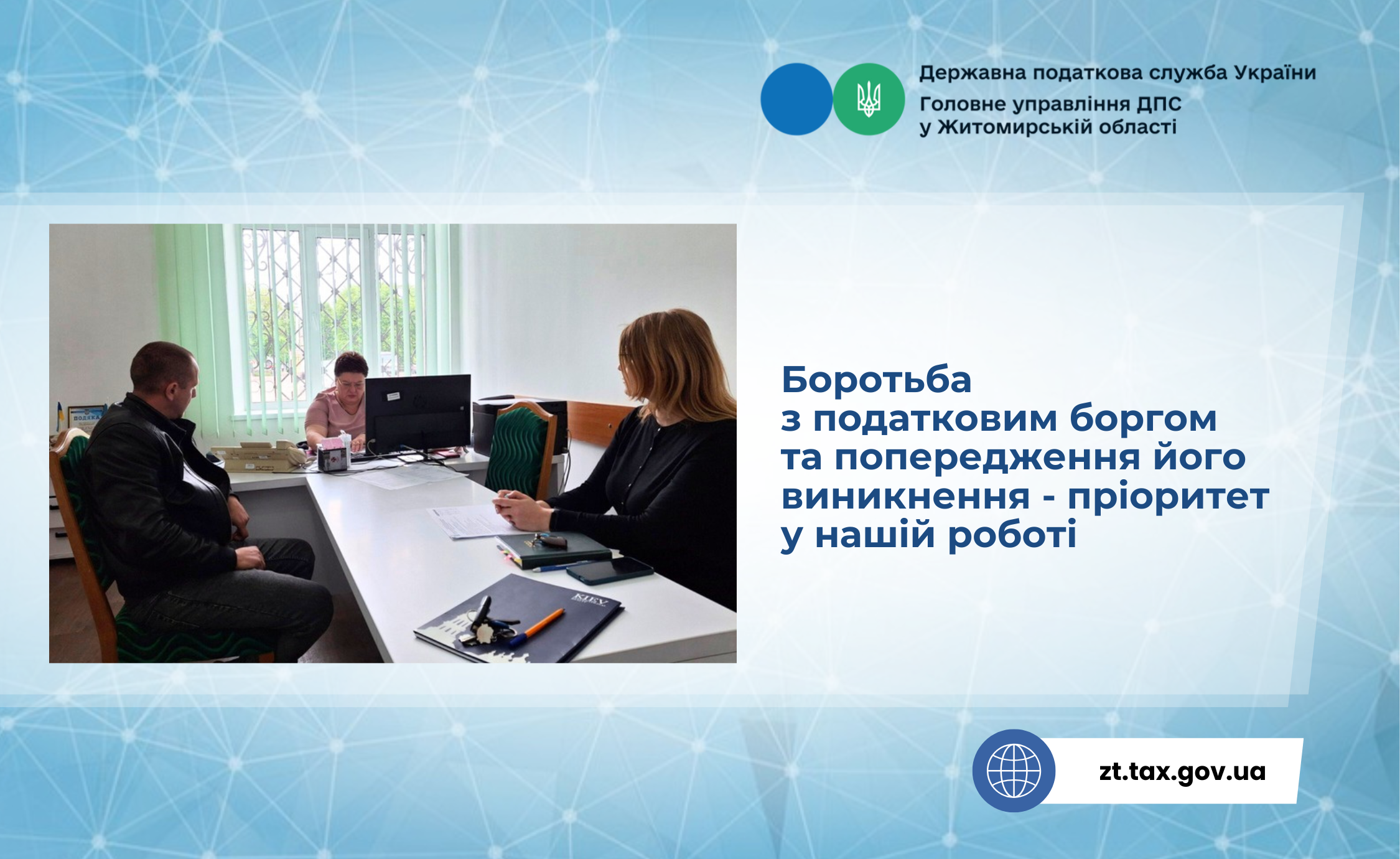 Державна податкова служба України
Головне управління ДПС у Житомирській області

ПОДЯКА

KIEV

Боротьба з податковим боргом та попередження його виникнення - пріоритет у нашій роботі

zt.tax.gov.ua